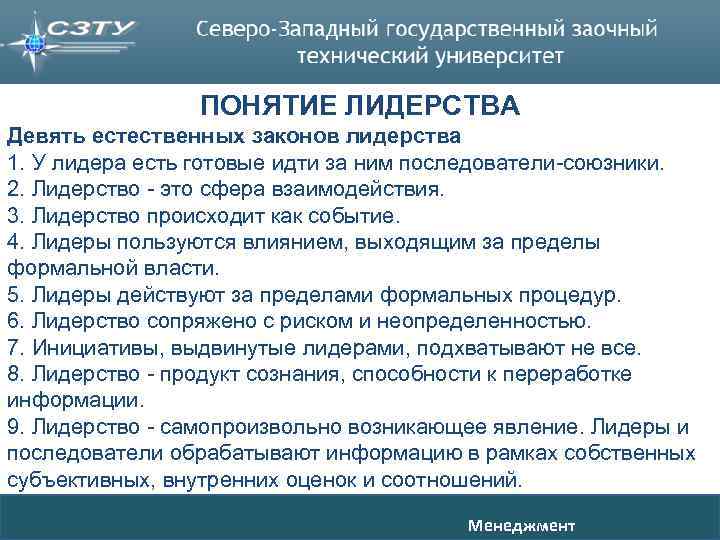 СЗТУ

Северо-Западный государственный заочный технический университет

ПОНЯТИЕ ЛИДЕРСТВА

Девять естественных законов лидерства
1. У лидера есть готовые идти за ним последователи-союзники.
2. Лидерство - это сфера взаимодействия.
3. Лидерство происходит как событие.
4. Лидеры пользуются влиянием, выходящим за пределы формальной власти.
5. Лидеры действуют за пределами формальных процедур.
6. Лидерство сопряжено с риском и неопределенностью.
7. Инициативы, выдвинутые лидерами, подхватывают не все.
8. Лидерство - продукт сознания, способности к переработке информации.
9. Лидерство - самопроизвольно возникающее явление. Лидеры и последователи обрабатывают информацию в рамках собственных субъективных, внутренних оценок и соотношений.

Менеджмент